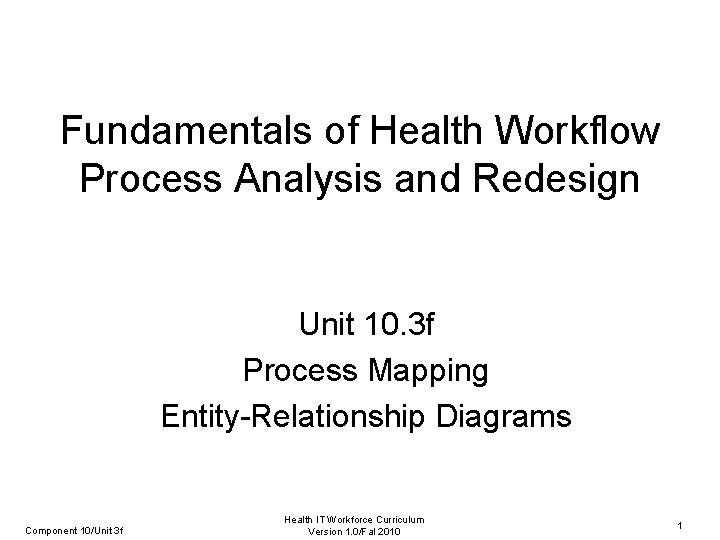 Fundamentals of Health Workflow Process Analysis and Redesign

Unit 10.3f
Process Mapping
Entity-Relationship Diagrams

Component 10/Unit 3f

Health IT Workforce Curriculum
Version 1.0/Fall 2010

1